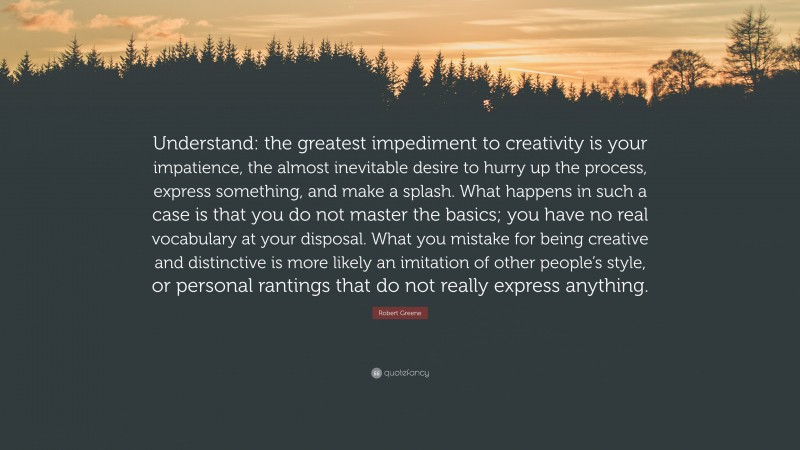 Understand: the greatest impediment to creativity is your impatience, the almost inevitable desire to hurry up the process, express something, and make a splash. What happens in such a case is that you do not master the basics; you have no real vocabulary at your disposal. What you mistake for being creative and distinctive is more likely an imitation of other people's style, or personal rantings that do not really express anything.

Robert Greene

quotefancy